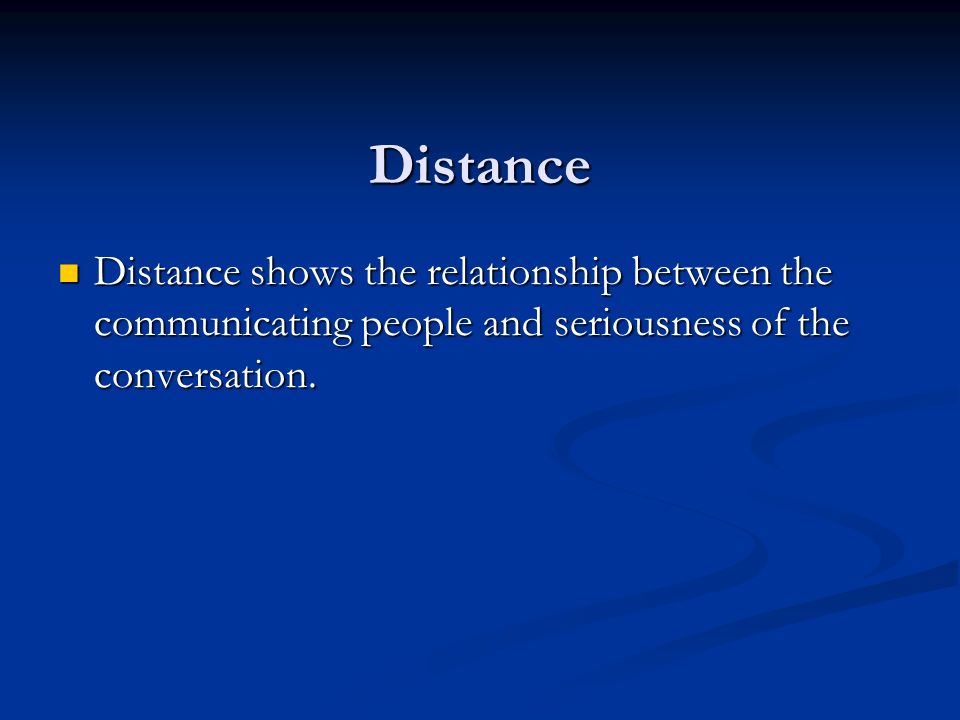 Distance

Distance shows the relationship between the communicating people and seriousness of the conversation.